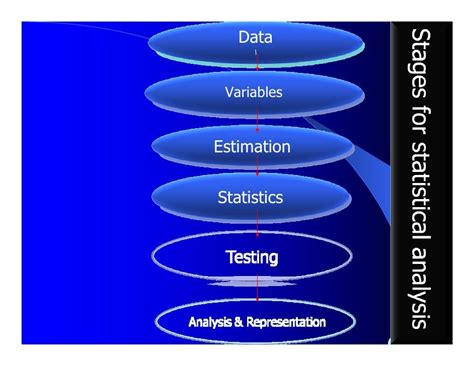 Stages for statistical analysis

Data

Variables

Estimation

Statistics

Testing

Analysis & Representation